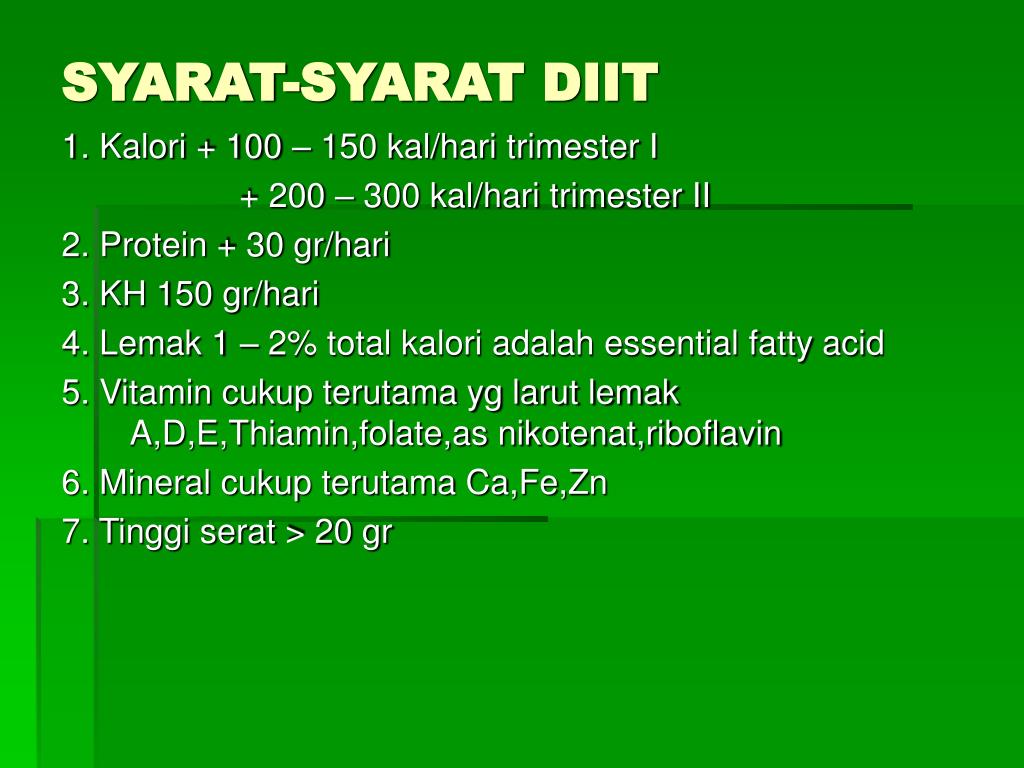 SYARAT-SYARAT DIIT

1. Kalori + 100 – 150 kal/hari trimester I

+ 200 – 300 kal/hari trimester II

2. Protein + 30 gr/hari

3. KH 150 gr/hari

4. Lemak 1 – 2% total kalori adalah essential fatty acid

5. Vitamin cukup terutama yg larut lemak A,D,E,Thiamin,folate,as nikotenat,riboflavin

6. Mineral cukup terutama Ca,Fe,Zn

7. Tinggi serat > 20 gr